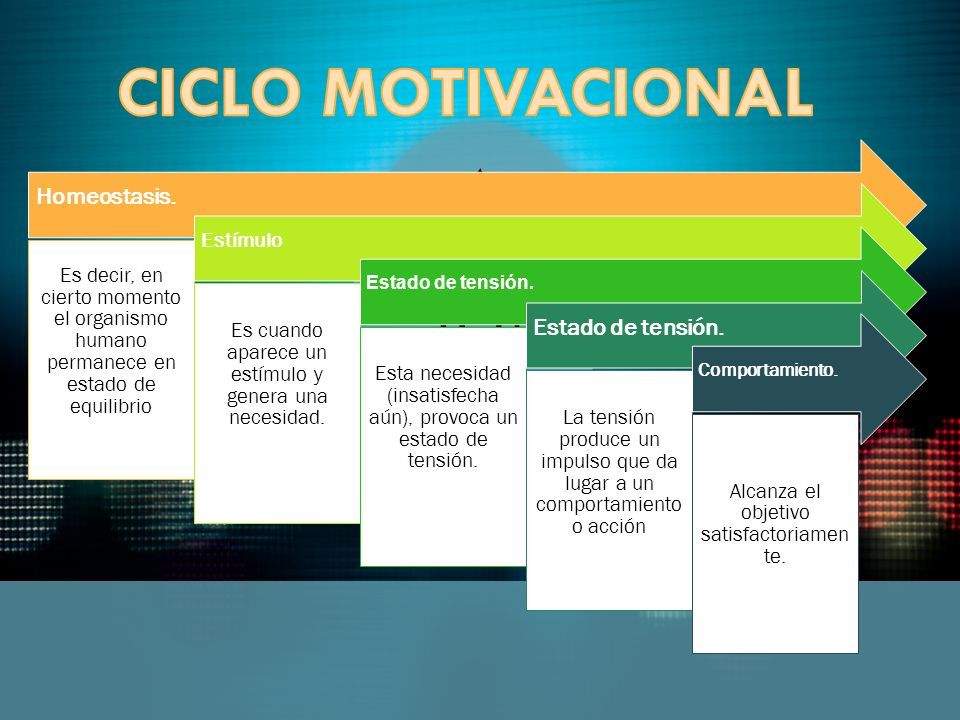 CICLO MOTIVACIONAL

Homeostasis.

Es decir, en cierto momento el organismo humano permanece en estado de equilibrio

Estímulo

Es cuando aparece un estímulo y genera una necesidad.

Estado de tensión.

Esta necesidad (insatisfecha aún), provoca un estado de tensión.

Estado de tensión.

La tensión produce un impulso que da lugar a un comportamiento o acción

Comportamiento.

Alcanza el objetivo satisfactoriamente.